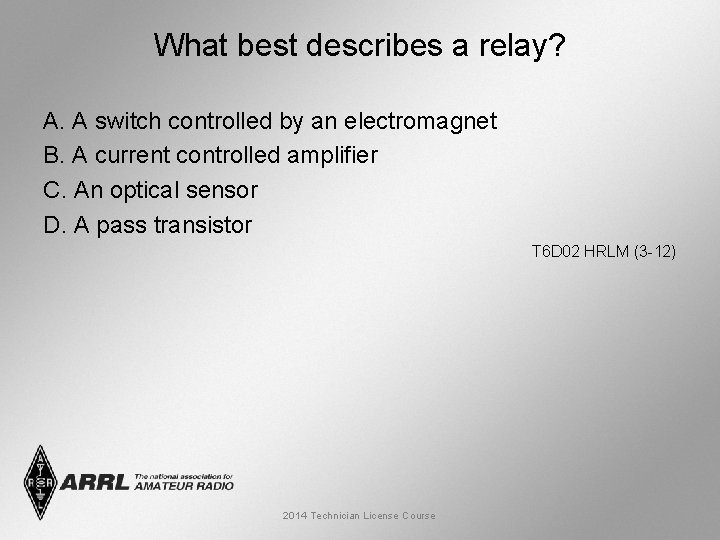 What best describes a relay?

A. A switch controlled by an electromagnet
B. A current controlled amplifier
C. An optical sensor
D. A pass transistor

T6D02 HRLM (3-12)

ARRL The national association for AMATEUR RADIO

2014 Technician License Course